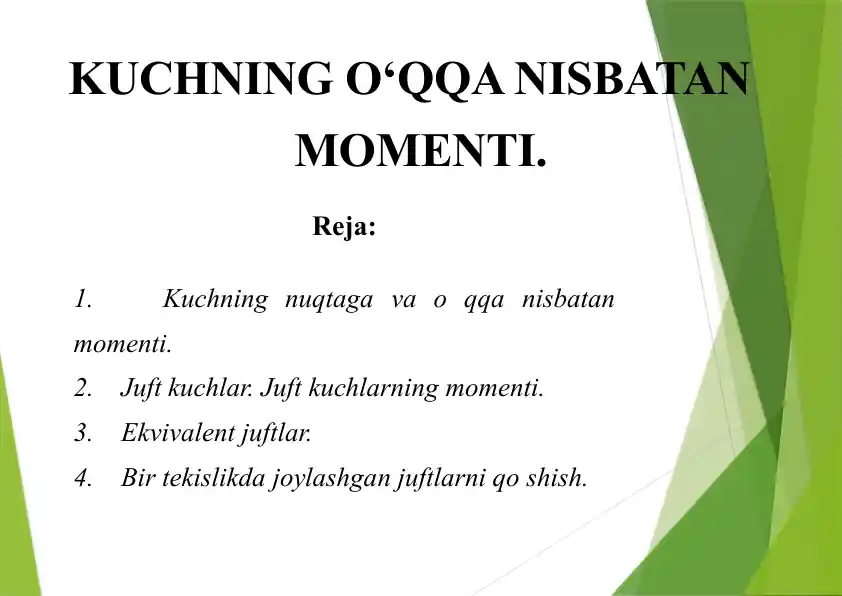 KUCHNING O‘QQA NISBATAN MOMENTI.

Reja:

1. Kuchning nuqtaga va o qqa nisbatan momenti.
2. Juft kuchlar. Juft kuchlarning momenti.
3. Ekvivalent juftlar.
4. Bir tekislikda joylashgan juftlarni qo shish.